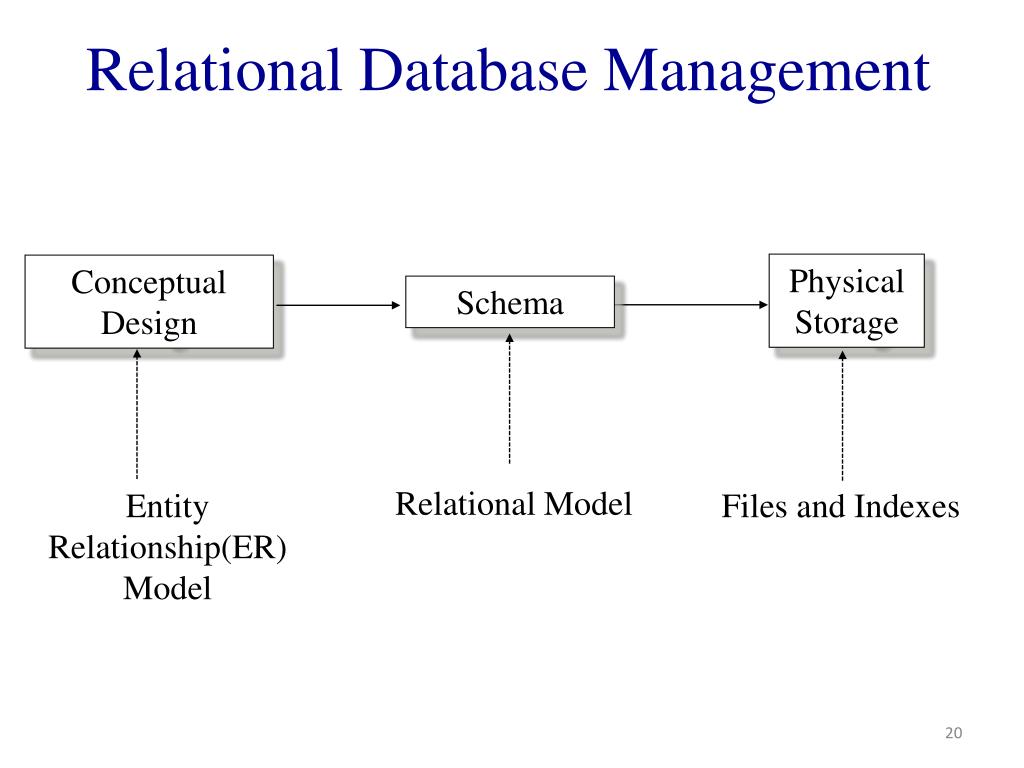 Relational Database Management

Conceptual Design

Schema

Physical Storage

Entity Relationship(ER) Model

Relational Model

Files and Indexes

20